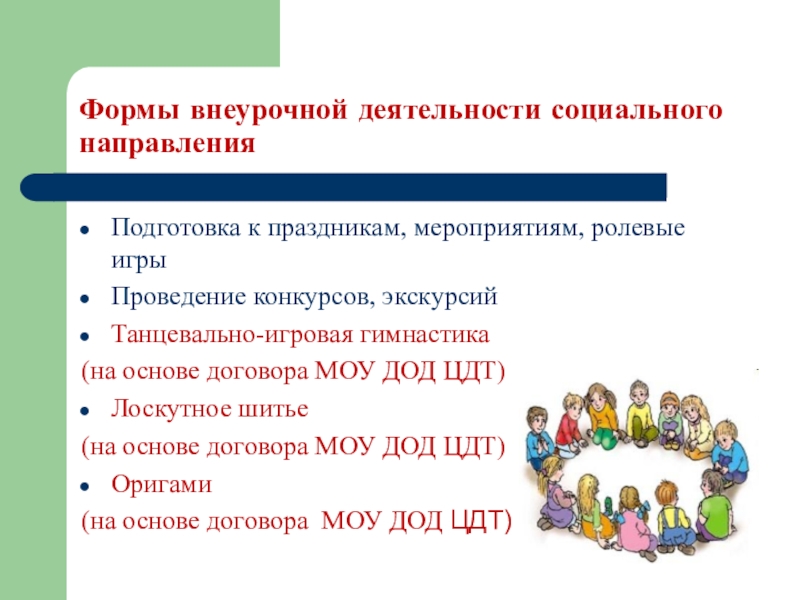 Формы внеурочной деятельности социального направления

- Подготовка к праздникам, мероприятиям, ролевые игры
- Проведение конкурсов, экскурсий
- Танцевально-игровая гимнастика

(на основе договора МОУ ДОД ЦДТ)

- Лоскутное шитье

(на основе договора МОУ ДОД ЦДТ)

- Оригами

(на основе договора МОУ ДОД ЦДТ)